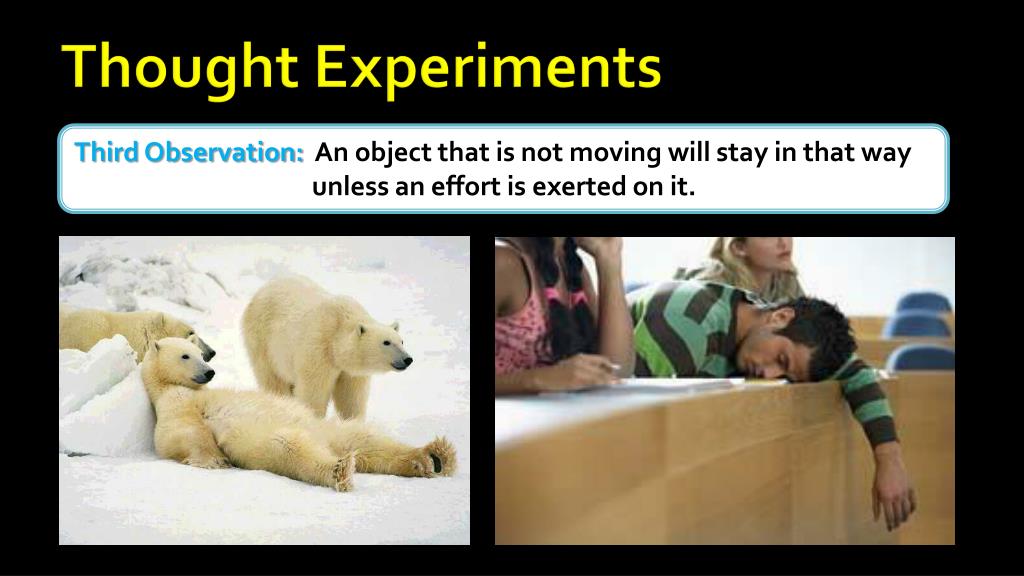 Thought Experiments

Third Observation: An object that is not moving will stay in that way unless an effort is exerted on it.